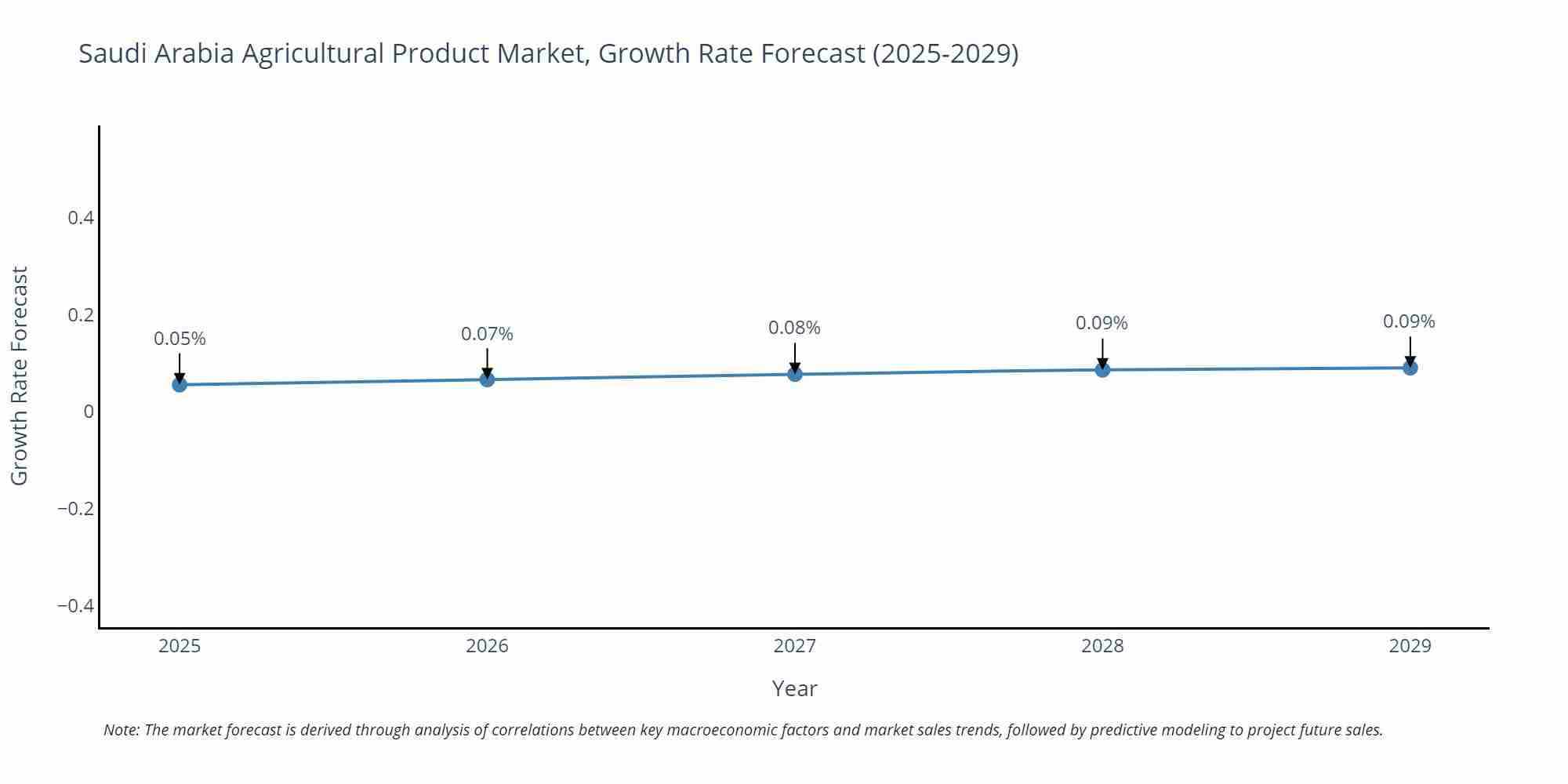 Saudi Arabia Agricultural Product Market, Growth Rate Forecast (2025-2029)

Growth Rate Forecast

0.4
0.2
0
−0.2
−0.4

0.05%
0.07%
0.08%
0.09%
0.09%

2025
2026
2027
2028
2029

Year

Note: The market forecast is derived through analysis of correlations between key macroeconomic factors and market sales trends, followed by predictive modeling to project future sales.